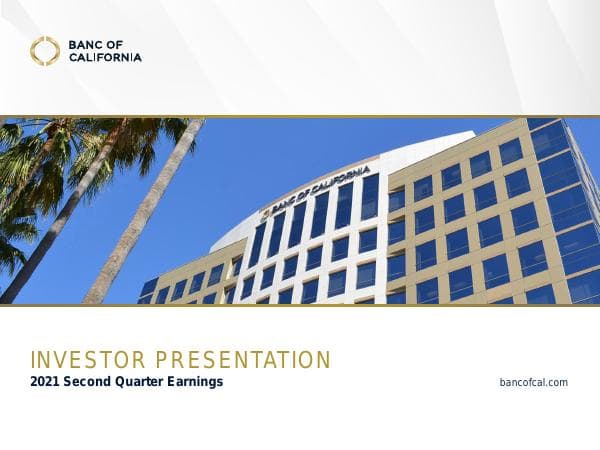 BANC OF CALIFORNIA

BANC OF CALIFORNIA

INVESTOR PRESENTATION
2021 Second Quarter Earnings

bancofcal.com